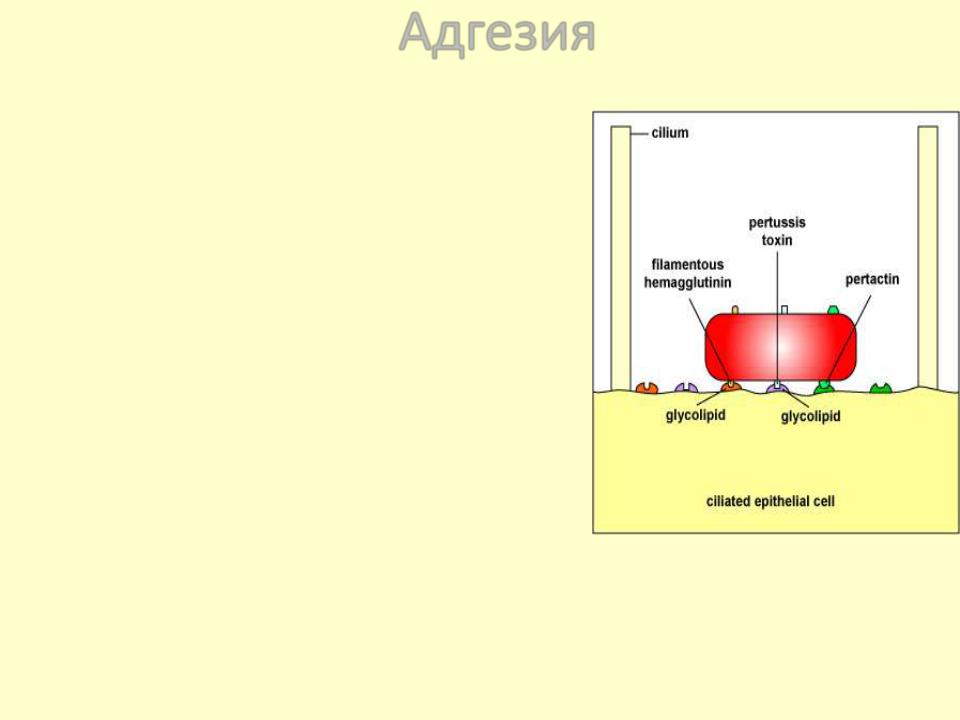 Адгезия

cilium

pertussis toxin

filamentous hemagglutinin

pertactin

glycolipid

glycolipid

ciliated epithelial cell